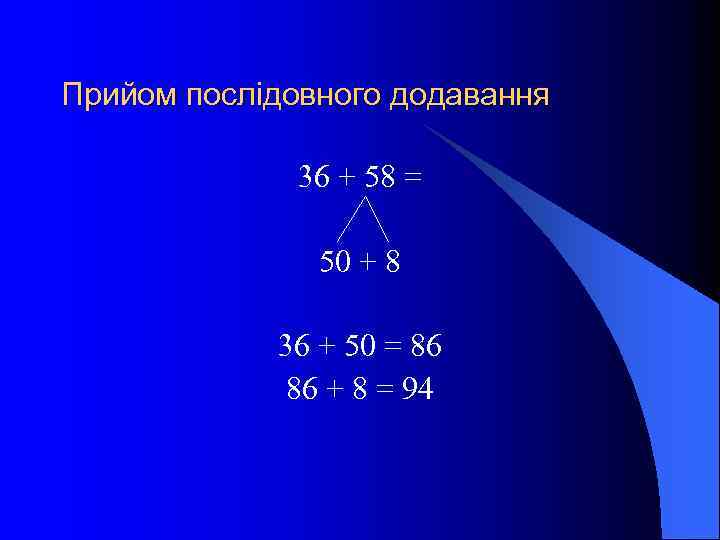 Прийом послідовного додавання

$36 + 58 =$

$50 + 8$

$36 + 50 = 86$
$86 + 8 = 94$